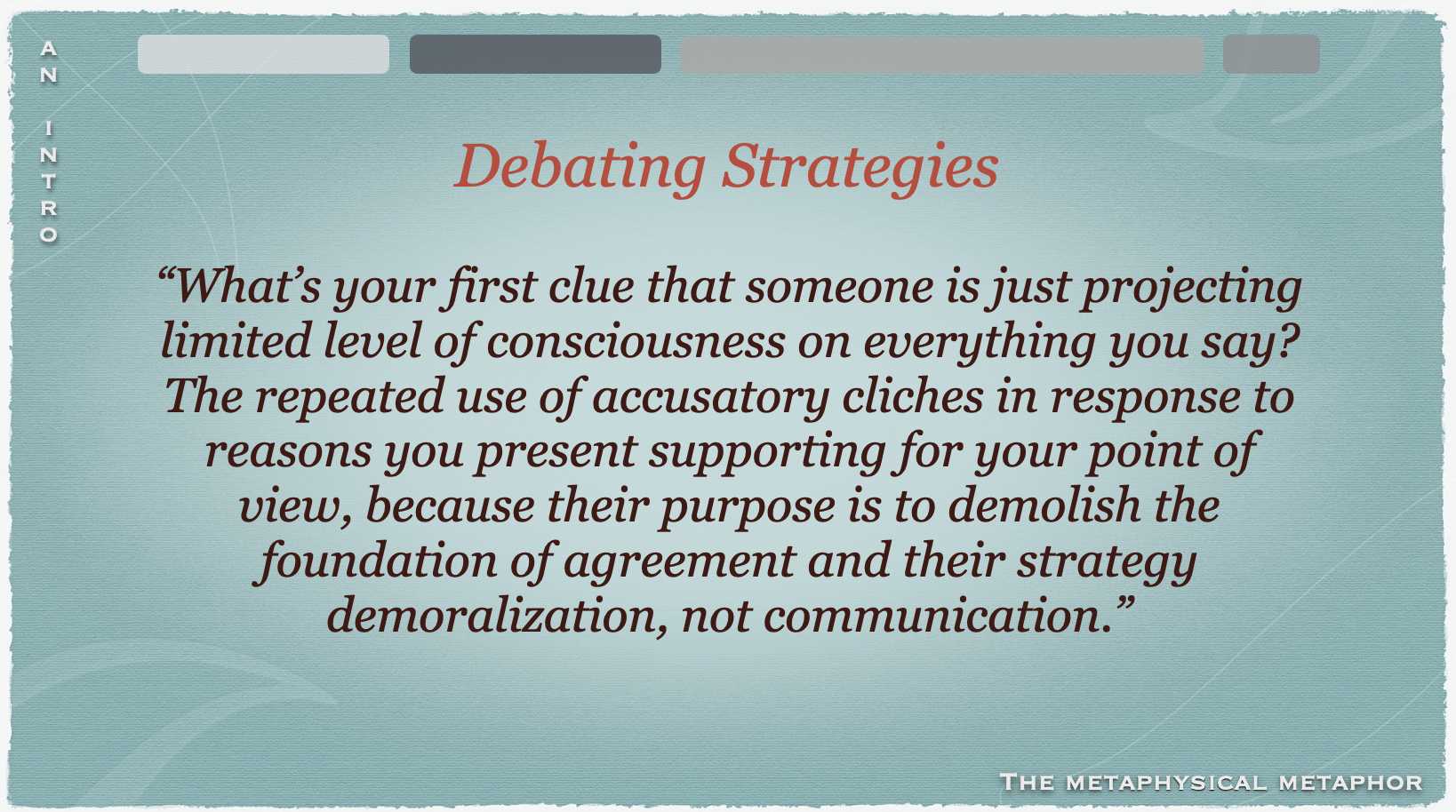 AN INTRO

Debating Strategies

“What’s your first clue that someone is just projecting limited level of consciousness on everything you say? The repeated use of accusatory cliches in response to reasons you present supporting for your point of view, because their purpose is to demolish the foundation of agreement and their strategy demoralization, not communication.”

THE METAPHYSICAL METAPHOR